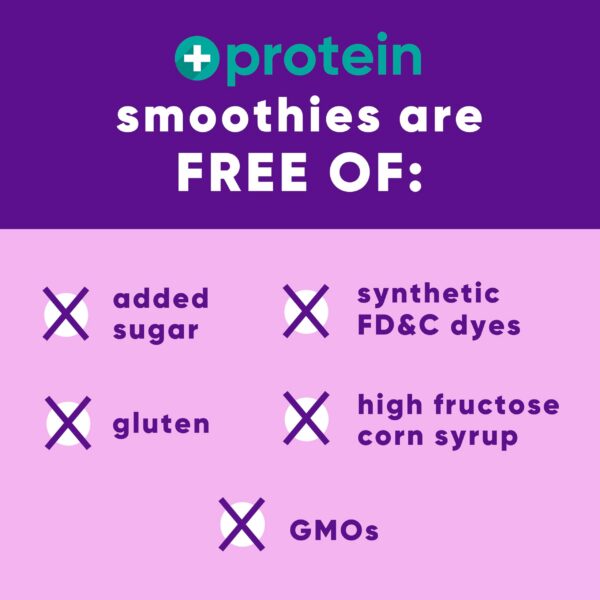 +protein
smoothies are
FREE OF:

added sugar

synthetic FD&C dyes

gluten

high fructose corn syrup

GMOs